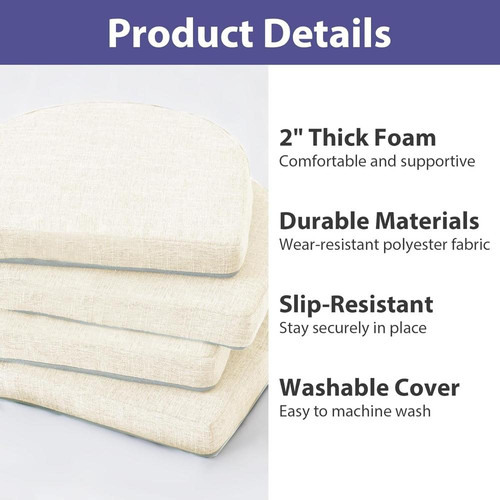 Product Details

2" Thick Foam
Comfortable and supportive

Durable Materials
Wear-resistant polyester fabric

Slip-Resistant
Stay securely in place

Washable Cover
Easy to machine wash